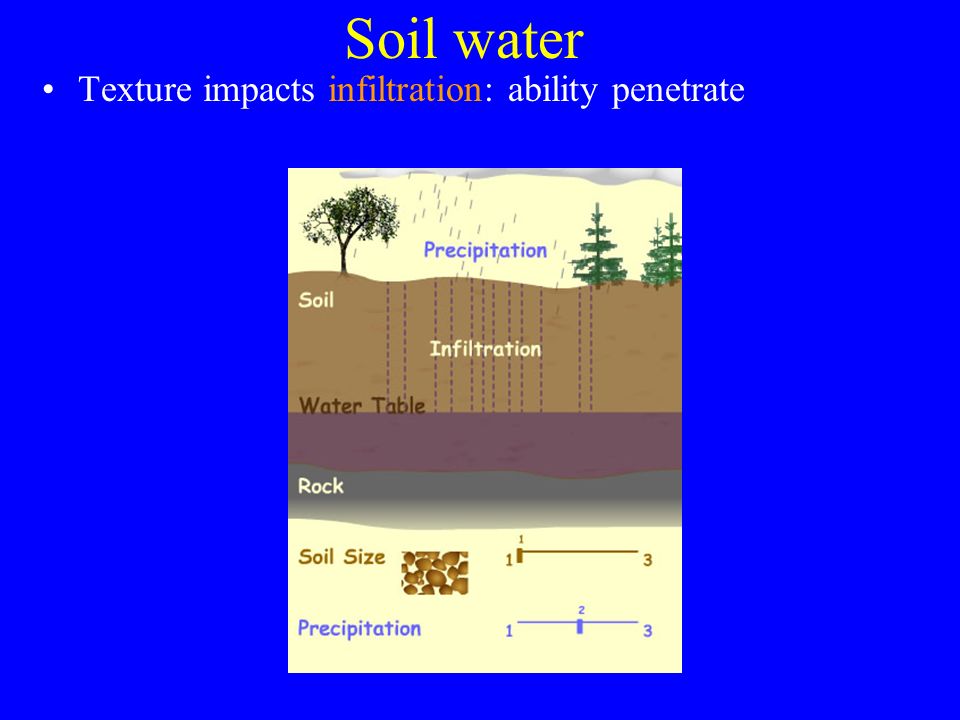 Soil water

• Texture impacts infiltration: ability penetrate

Precipitation

Soil

Infiltration

Water Table

Rock

Soil Size
1
1 3

Precipitation
2
1 3